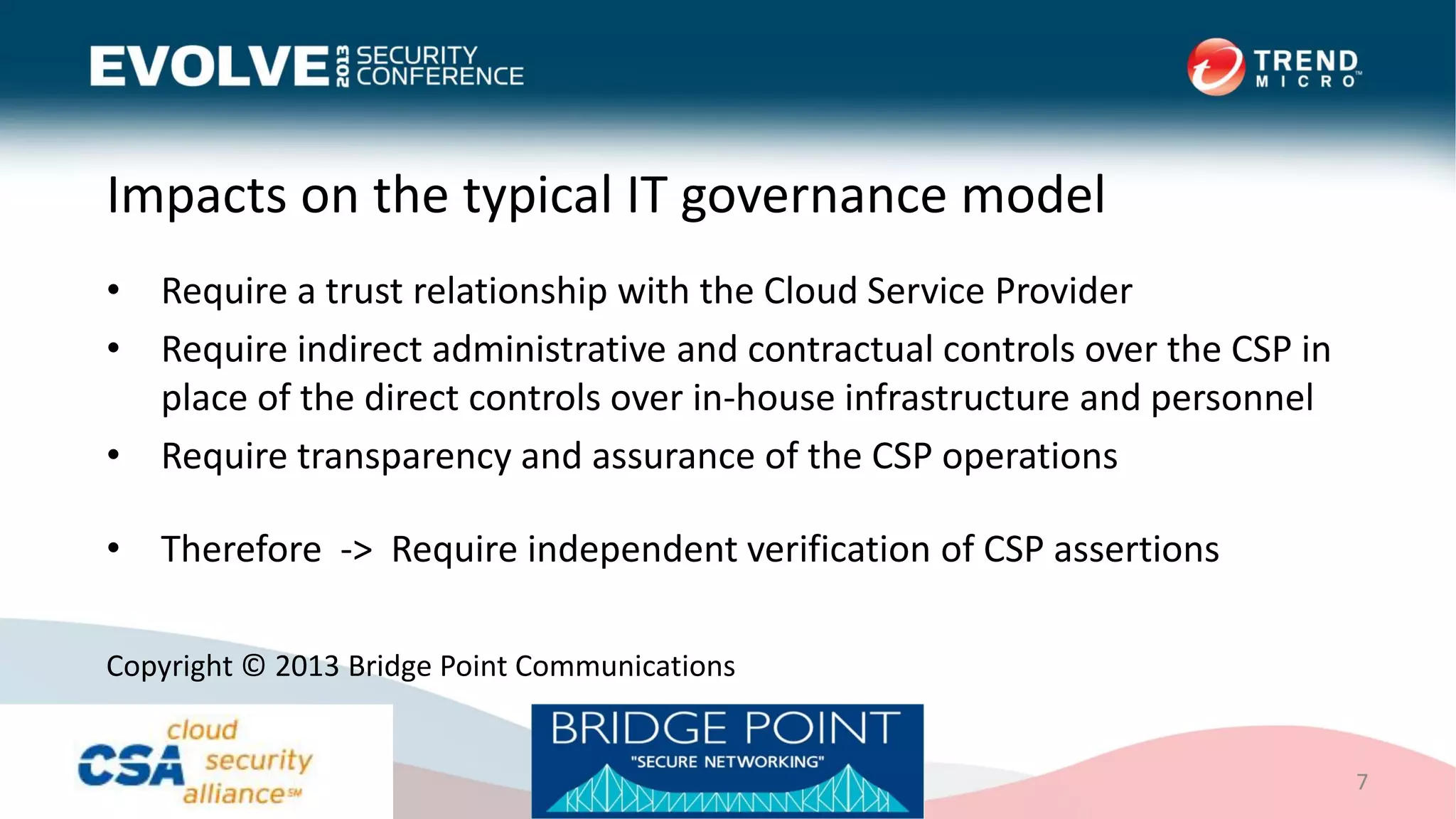 EVOLVE 2013 SECURITY CONFERENCE

TREND MICRO™

Impacts on the typical IT governance model

• Require a trust relationship with the Cloud Service Provider
• Require indirect administrative and contractual controls over the CSP in place of the direct controls over in-house infrastructure and personnel
• Require transparency and assurance of the CSP operations

• Therefore -> Require independent verification of CSP assertions

Copyright © 2013 Bridge Point Communications

CSA cloud security alliance℠

BRIDGE POINT
"SECURE NETWORKING"

7